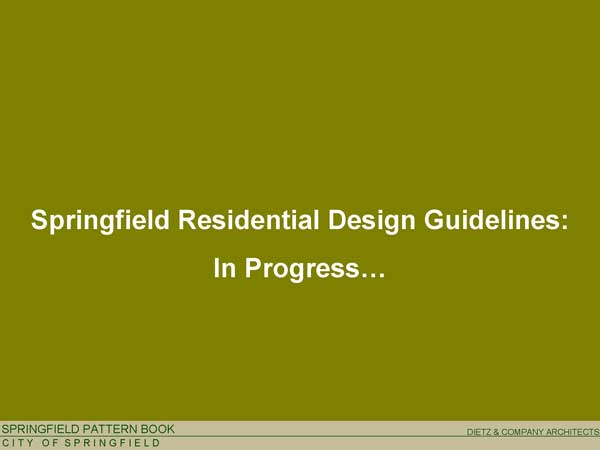 Springfield Residential Design Guidelines:

In Progress…

SPRINGFIELD PATTERN BOOK
CITY OF SPRINGFIELD

DIETZ & COMPANY ARCHITECTS